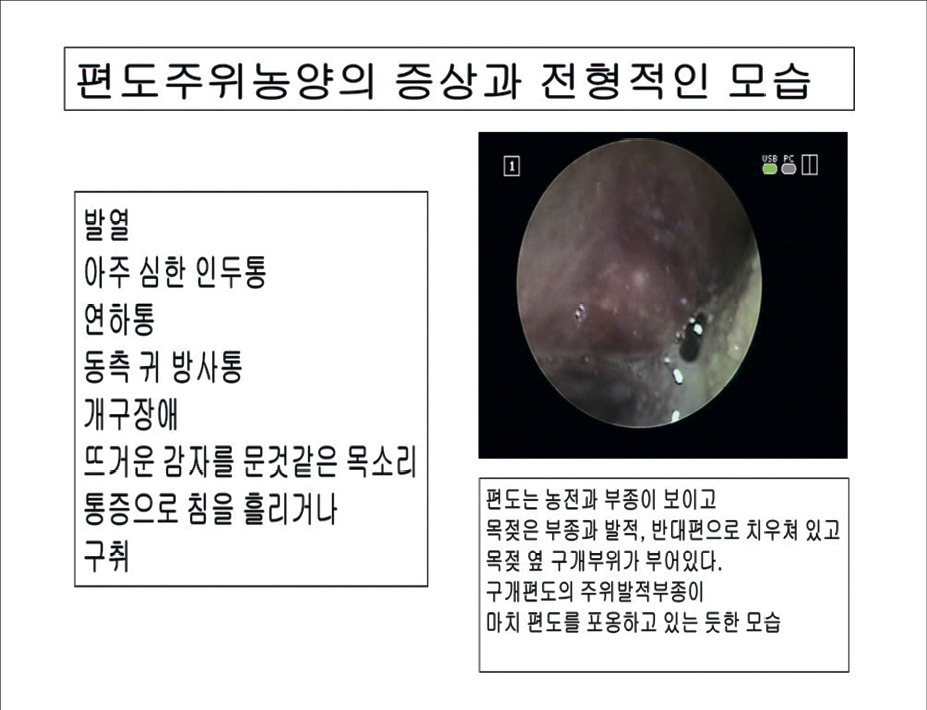 편도주위농양의 증상과 전형적인 모습

발열
아주 심한 인두통
연하통
동측 귀 방사통
개구장애
뜨거운 감자를 문것같은 목소리
통증으로 침을 흘리거나
구취

1

USB PC

편도는 농전과 부종이 보이고
목젖은 부종과 발적, 반대편으로 치우쳐 있고
목젖 옆 구개부위가 부어있다.
구개편도의 주위발적부종이
마치 편도를 포옹하고 있는 듯한 모습